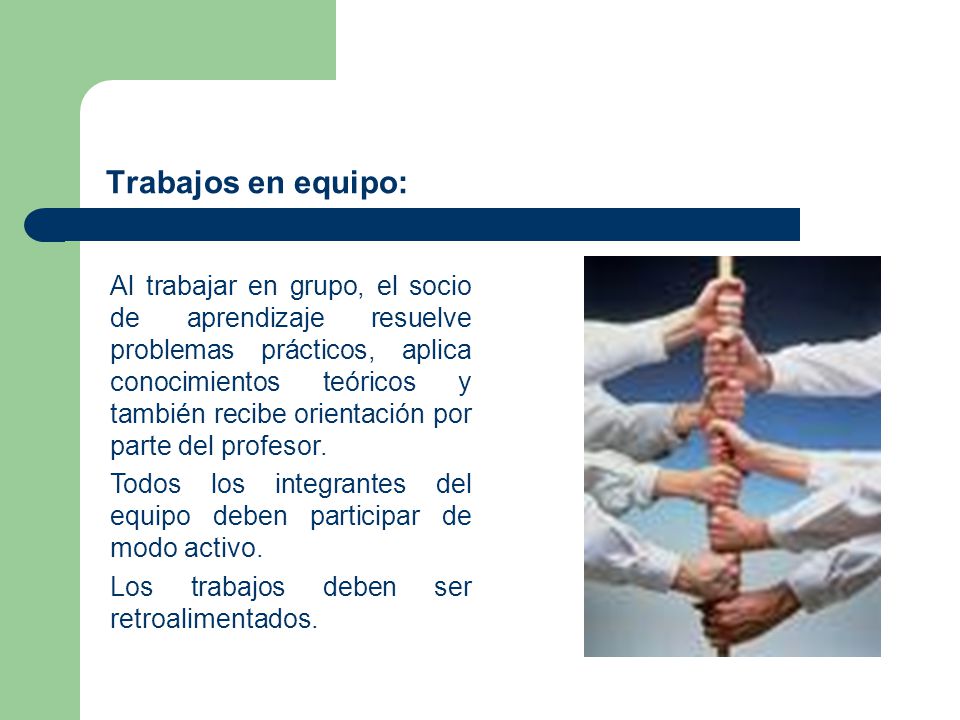 Trabajos en equipo:

Al trabajar en grupo, el socio de aprendizaje resuelve problemas prácticos, aplica conocimientos teóricos y también recibe orientación por parte del profesor.

Todos los integrantes del equipo deben participar de modo activo.

Los trabajos deben ser retroalimentados.